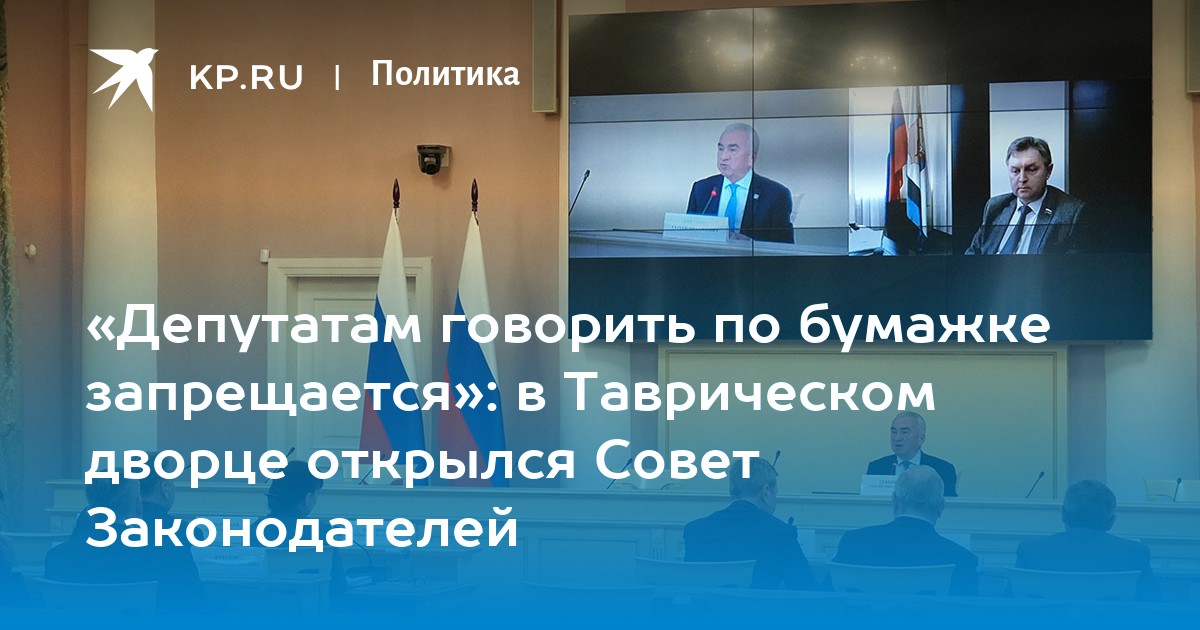 KP.RU | Политика

«Депутатам говорить по бумажке запрещается»: в Таврическом дворце открылся Совет Законодателей